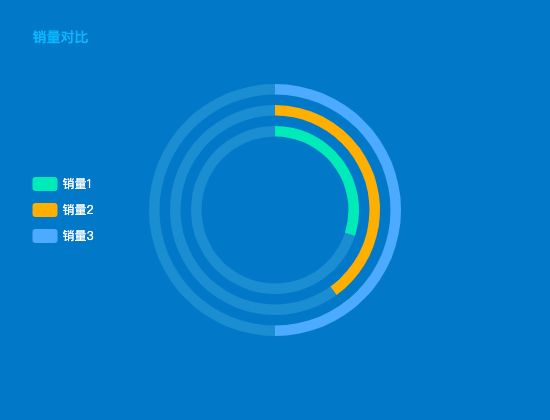 销量对比

销量1
销量2
销量3